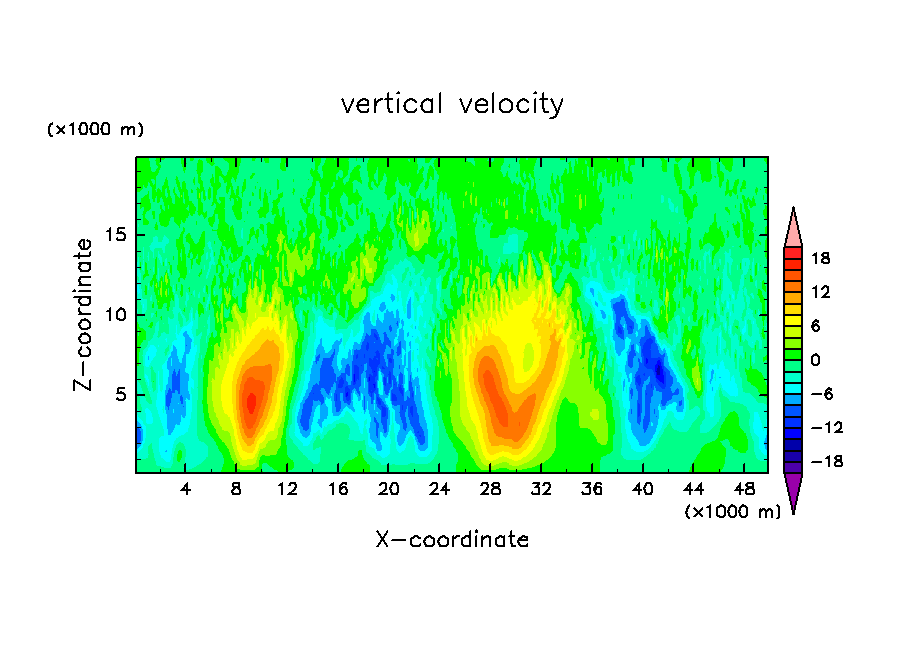 vertical velocity

(×1000 m)

Z−coordinate

15
10
5

4 8 12 16 20 24 28 32 36 40 44 48

(×1000 m)

X−coordinate

18
12
6
0
−6
−12
−18